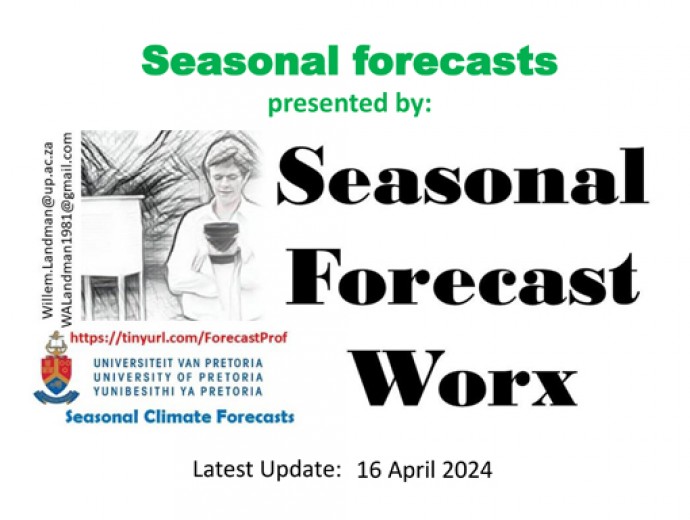 Seasonal forecasts
presented by:

Willem.Landman@up.ac.za
WALandman1981@gmail.com

Seasonal Forecast Worx

https://tinyurl.com/ForecastProf

UNIVERSITEIT VAN PRETORIA
UNIVERSITY OF PRETORIA
YUNIBESITHI YA PRETORIA

Seasonal Climate Forecasts

Latest Update: 16 April 2024